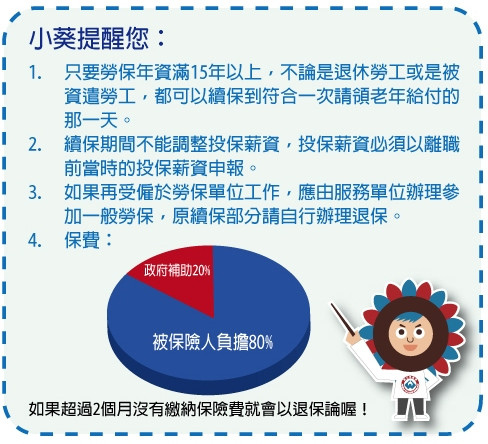 小葵提醒您：

1. 只要勞保年資滿15年以上，不論是退休勞工或是被資遣勞工，都可以續保到符合一次請領老年給付的那一天。

2. 續保期間不能調整投保薪資，投保薪資必須以離職前當時的投保薪資申報。

3. 如果再受僱於勞保單位工作，應由服務單位辦理參加一般勞保，原續保部分請自行辦理退保。

4. 保費：

政府補助20%

被保險人負擔80%

如果超過2個月沒有繳納保險費就會以退保論喔！